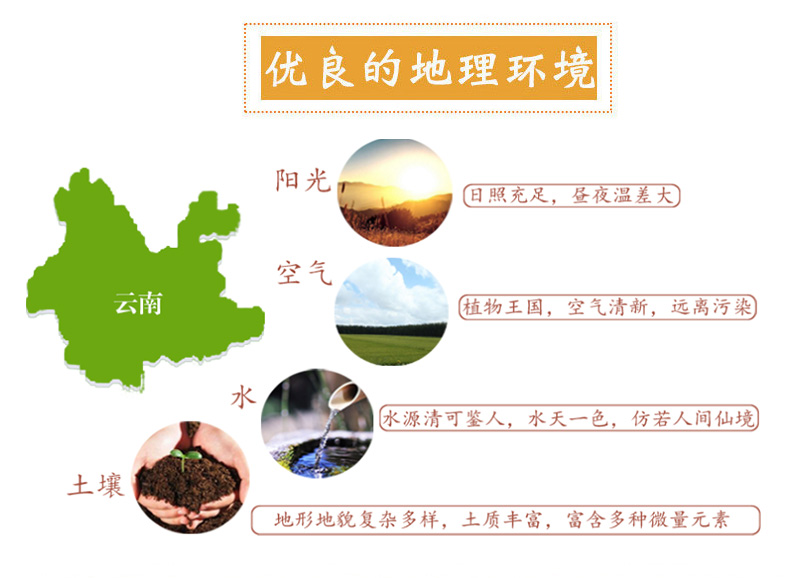 优良的地理环境

云南

阳光
日照充足，昼夜温差大

空气
植物王国，空气清新，远离污染

水
水源清可鉴人，水天一色，仿若人间仙境

土壤
地形地貌复杂多样，土质丰富，富含多种微量元素